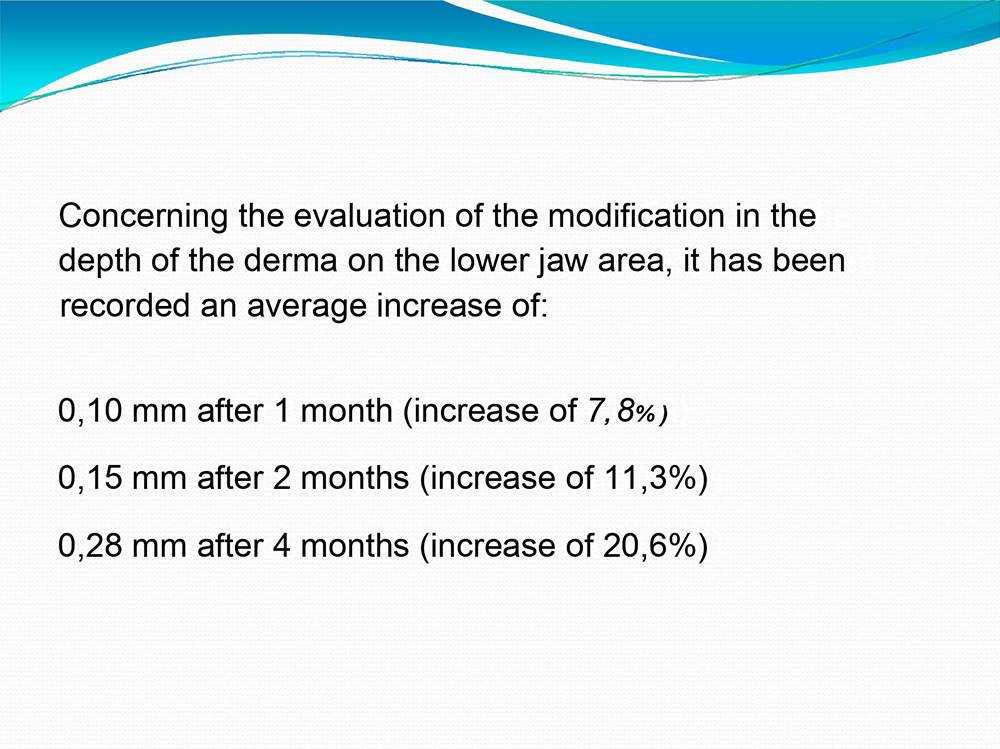 Concerning the evaluation of the modification in the depth of the derma on the lower jaw area, it has been recorded an average increase of:

0,10 mm after 1 month (increase of 7,8%)

0,15 mm after 2 months (increase of 11,3%)

0,28 mm after 4 months (increase of 20,6%)